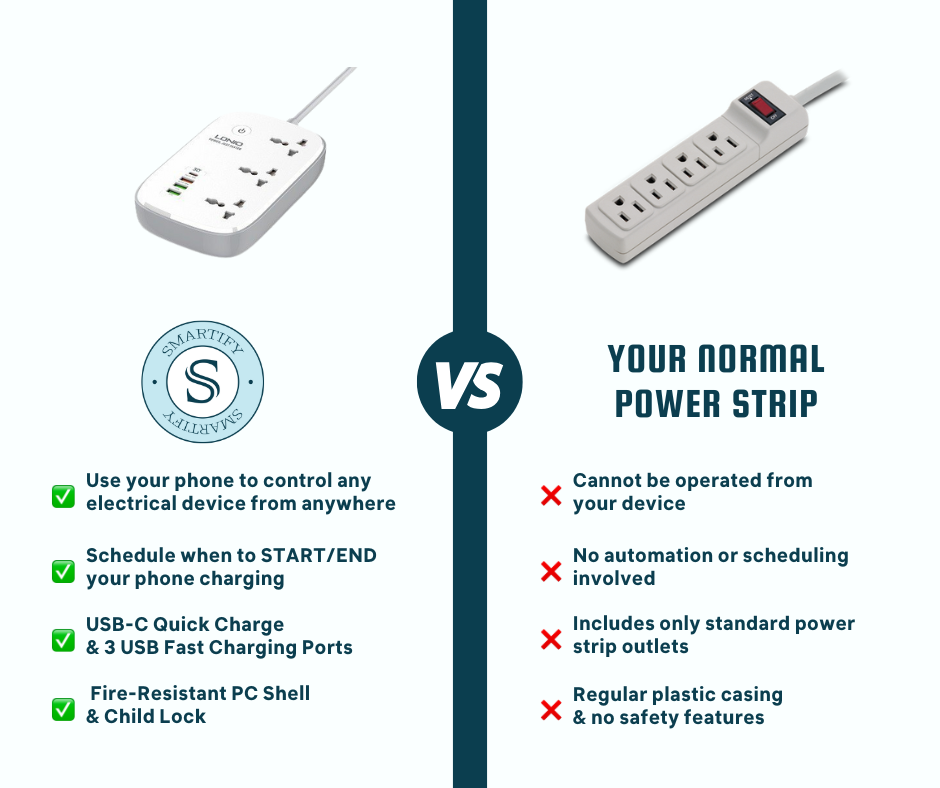 LDNIO

SMARTIFY
S
SMARTIFY

✅ Use your phone to control any electrical device from anywhere

✅ Schedule when to START/END your phone charging

✅ USB-C Quick Charge & 3 USB Fast Charging Ports

✅ Fire-Resistant PC Shell & Child Lock

VS

YOUR NORMAL POWER STRIP

❌ Cannot be operated from your device

❌ No automation or scheduling involved

❌ Includes only standard power strip outlets

❌ Regular plastic casing & no safety features